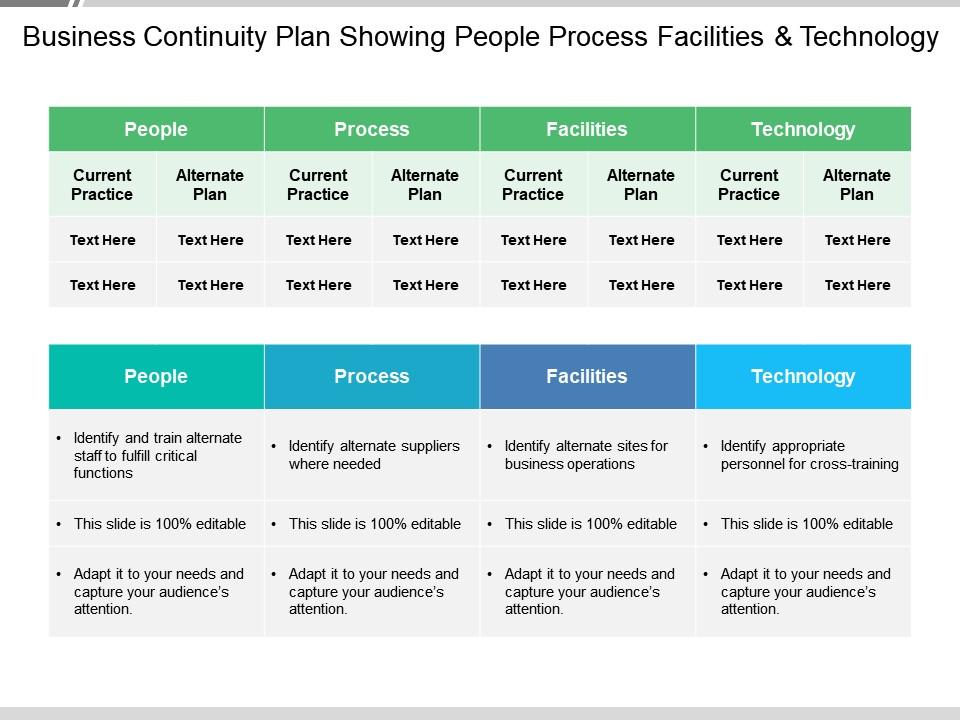 Business Continuity Plan Showing People Process Facilities & Technology

| People | | Process | | Facilities | | Technology | |
|---|---|---|---|---|---|---|---|
| Current Practice | Alternate Plan | Current Practice | Alternate Plan | Current Practice | Alternate Plan | Current Practice | Alternate Plan |
| Text Here | Text Here | Text Here | Text Here | Text Here | Text Here | Text Here | Text Here |
| Text Here | Text Here | Text Here | Text Here | Text Here | Text Here | Text Here | Text Here |

| People | Process | Facilities | Technology |
|---|---|---|---|
| • Identify and train alternate staff to fulfill critical functions | • Identify alternate suppliers where needed | • Identify alternate sites for business operations | • Identify appropriate personnel for cross-training |
| • This slide is 100% editable | • This slide is 100% editable | • This slide is 100% editable | • This slide is 100% editable |
| • Adapt it to your needs and capture your audience's attention. | • Adapt it to your needs and capture your audience's attention. | • Adapt it to your needs and capture your audience's attention. | • Adapt it to your needs and capture your audience's attention. |